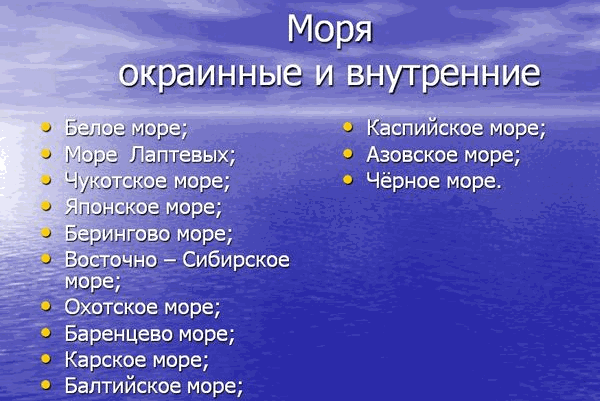 Моря
окраинные и внутренние

- Белое море;
- Море Лаптевых;
- Чукотское море;
- Японское море;
- Берингово море;
- Восточно – Сибирское море;
- Охотское море;
- Баренцево море;
- Карское море;
- Балтийское море;

- Каспийское море;
- Азовское море;
- Чёрное море.